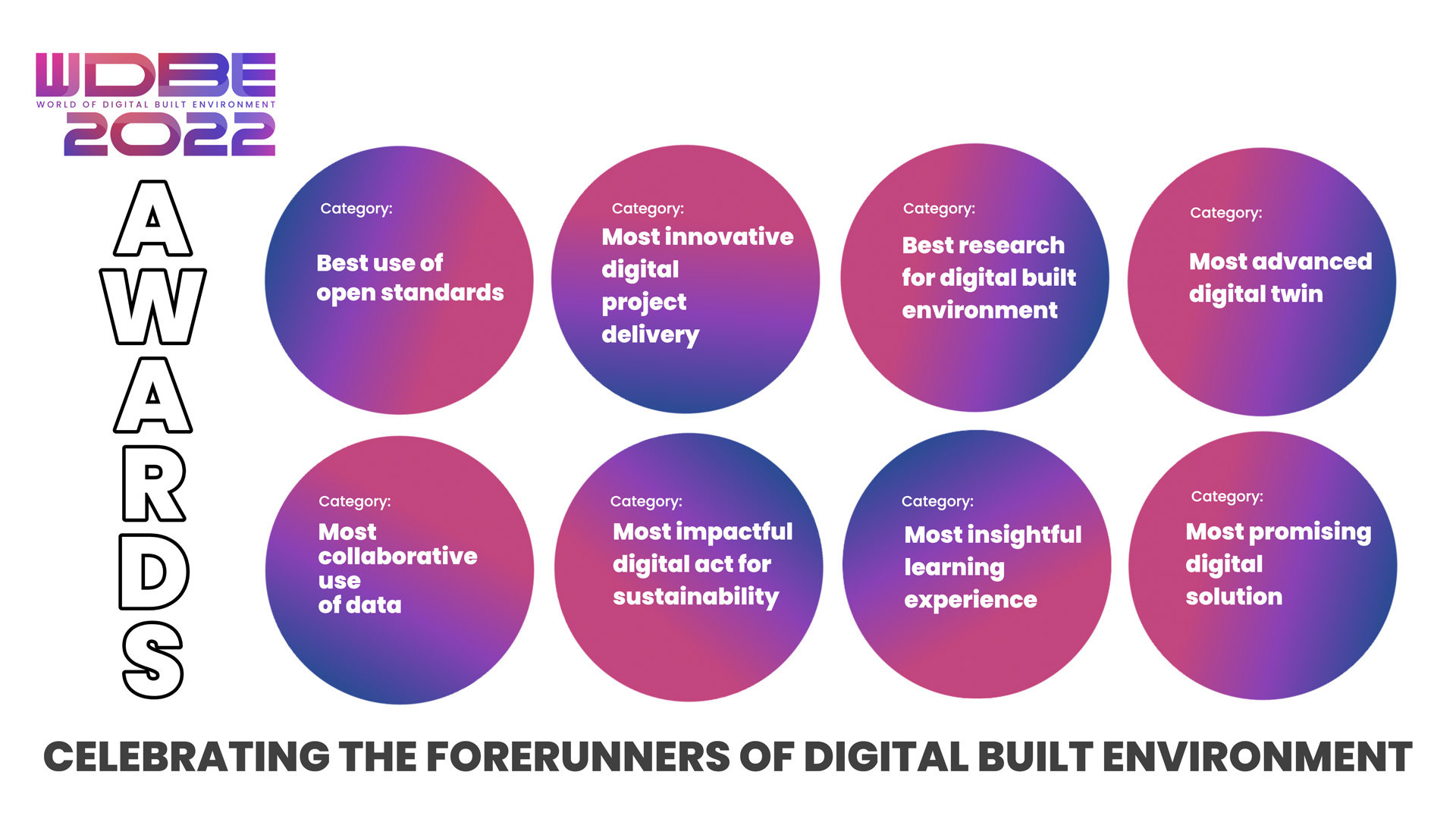 WDBE
WORLD OF DIGITAL BUILT ENVIRONMENT
2022

AWARDS

Category:
Best use of open standards

Category:
Most innovative digital project delivery

Category:
Best research for digital built environment

Category:
Most advanced digital twin

Category:
Most collaborative use of data

Category:
Most impactful digital act for sustainability

Category:
Most insightful learning experience

Category:
Most promising digital solution

CELEBRATING THE FORERUNNERS OF DIGITAL BUILT ENVIRONMENT